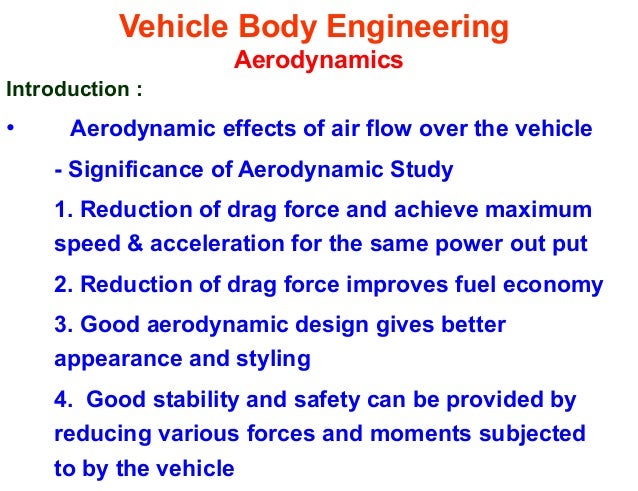 Vehicle Body Engineering
Aerodynamics

Introduction :

• Aerodynamic effects of air flow over the vehicle

- Significance of Aerodynamic Study

1. Reduction of drag force and achieve maximum speed & acceleration for the same power out put

2. Reduction of drag force improves fuel economy

3. Good aerodynamic design gives better appearance and styling

4. Good stability and safety can be provided by reducing various forces and moments subjected to by the vehicle